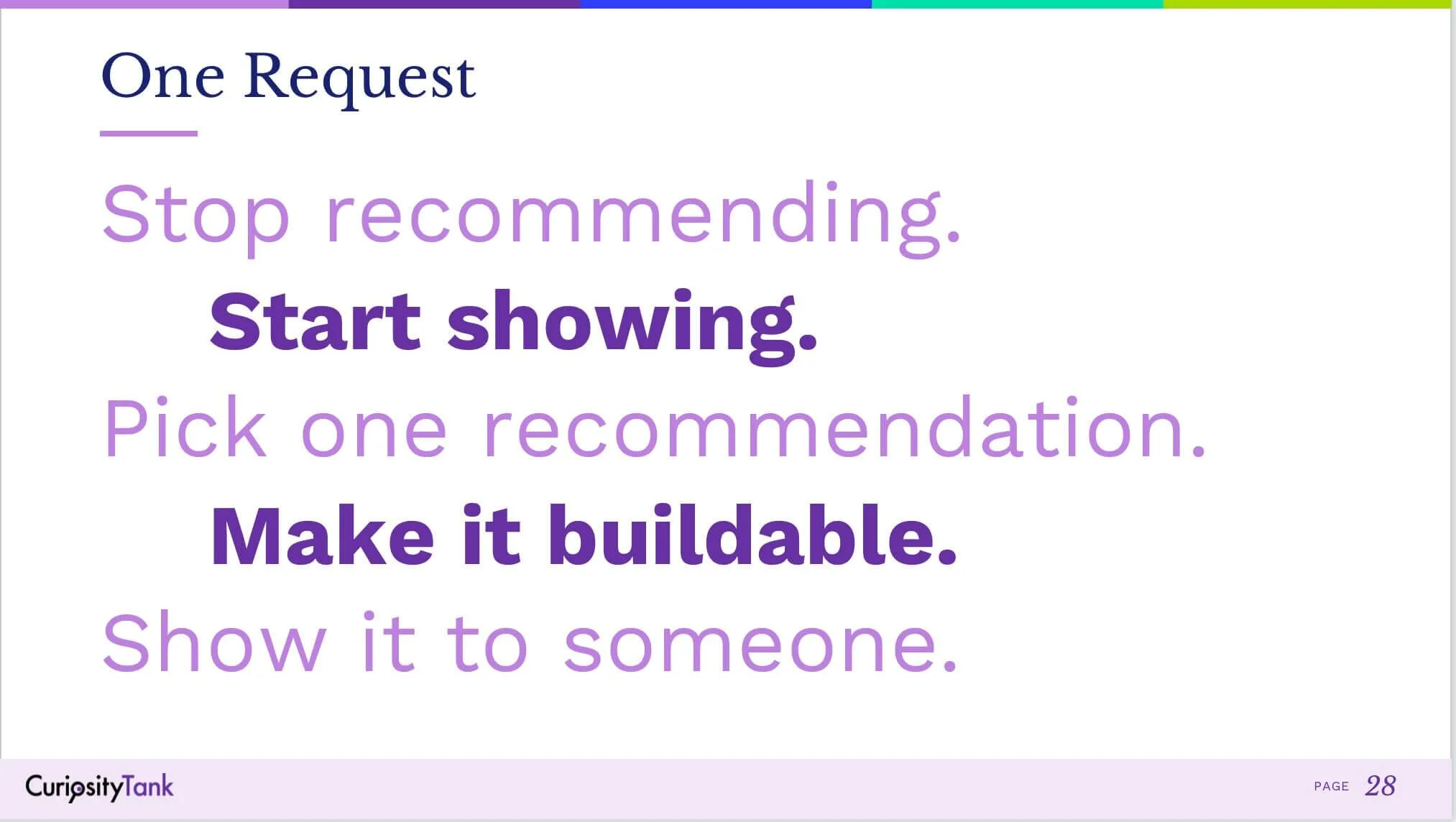 One Request

Stop recommending.

Start showing.

Pick one recommendation.

Make it buildable.

Show it to someone.

CuriosityTank

PAGE 28